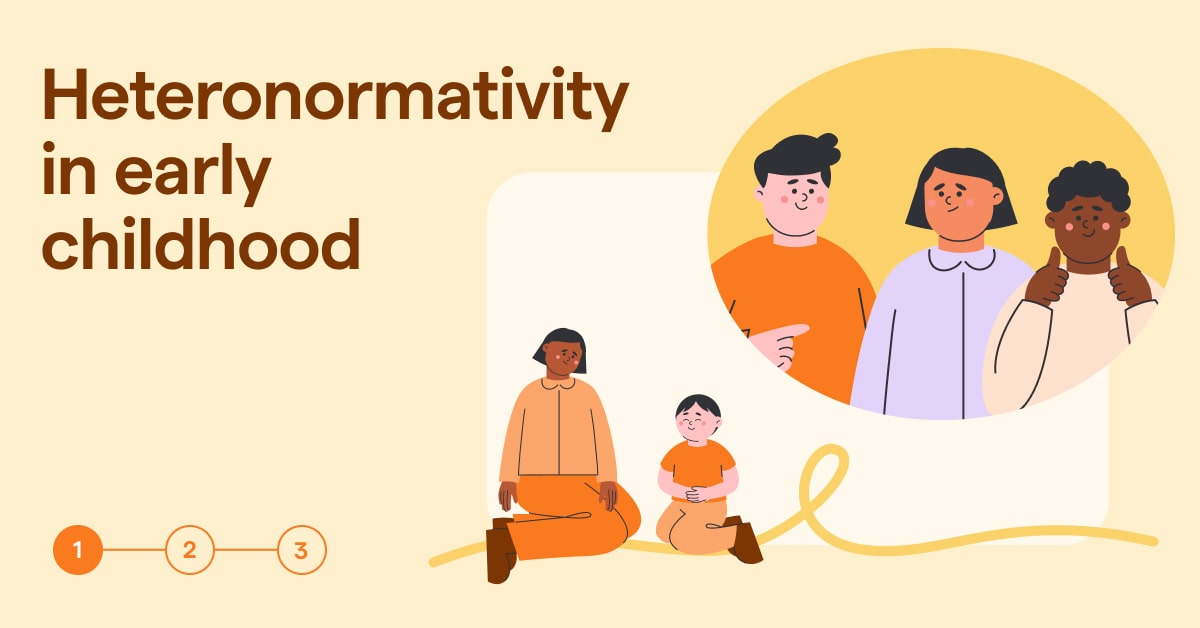 Heteronormativity in early childhood

1 2 3